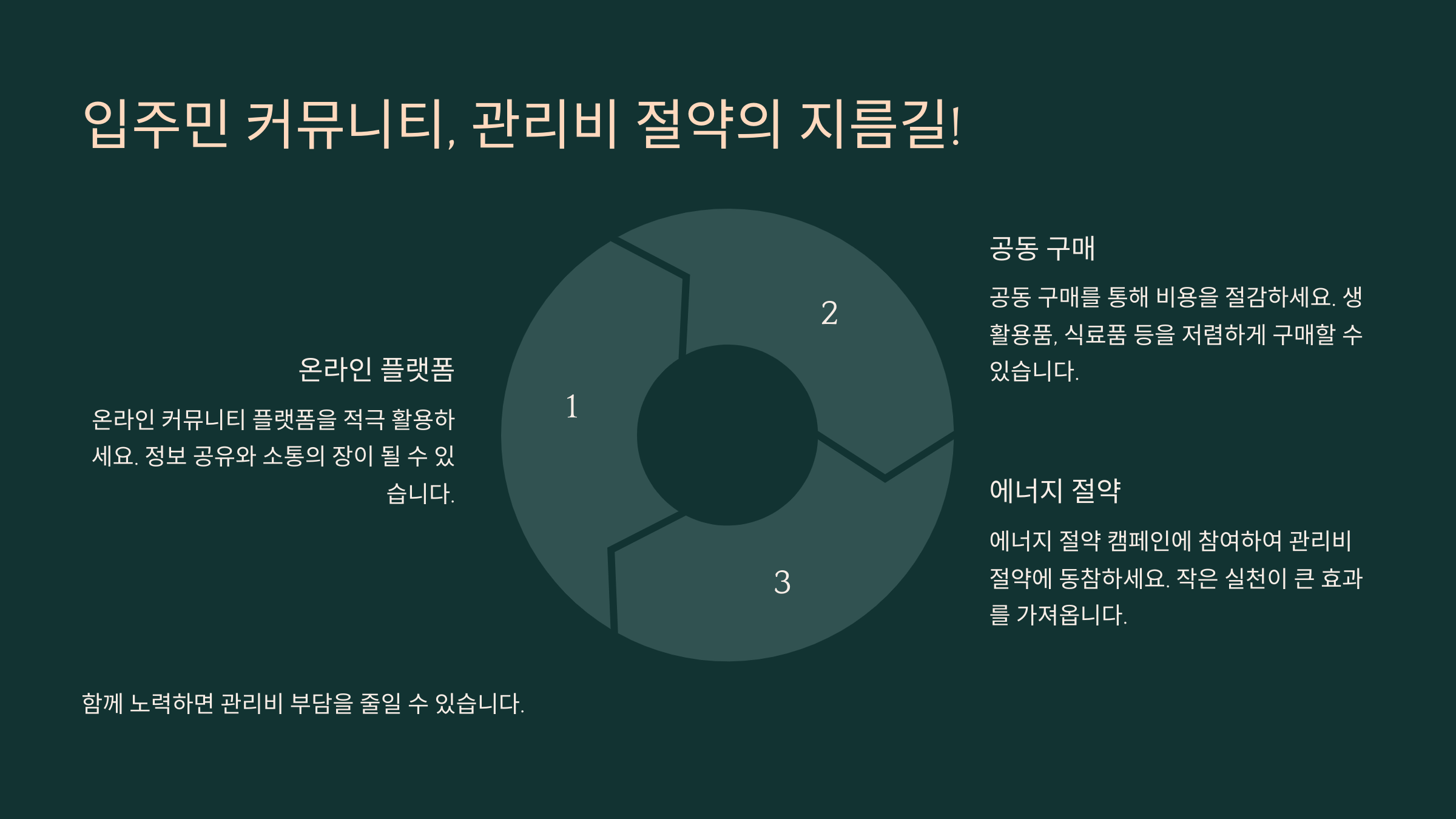 입주민 커뮤니티, 관리비 절약의 지름길!

온라인 플랫폼

온라인 커뮤니티 플랫폼을 적극 활용하세요. 정보 공유와 소통의 장이 될 수 있습니다.

1

2

3

공동 구매

공동 구매를 통해 비용을 절감하세요. 생활용품, 식료품 등을 저렴하게 구매할 수 있습니다.

에너지 절약

에너지 절약 캠페인에 참여하여 관리비 절약에 동참하세요. 작은 실천이 큰 효과를 가져옵니다.

함께 노력하면 관리비 부담을 줄일 수 있습니다.